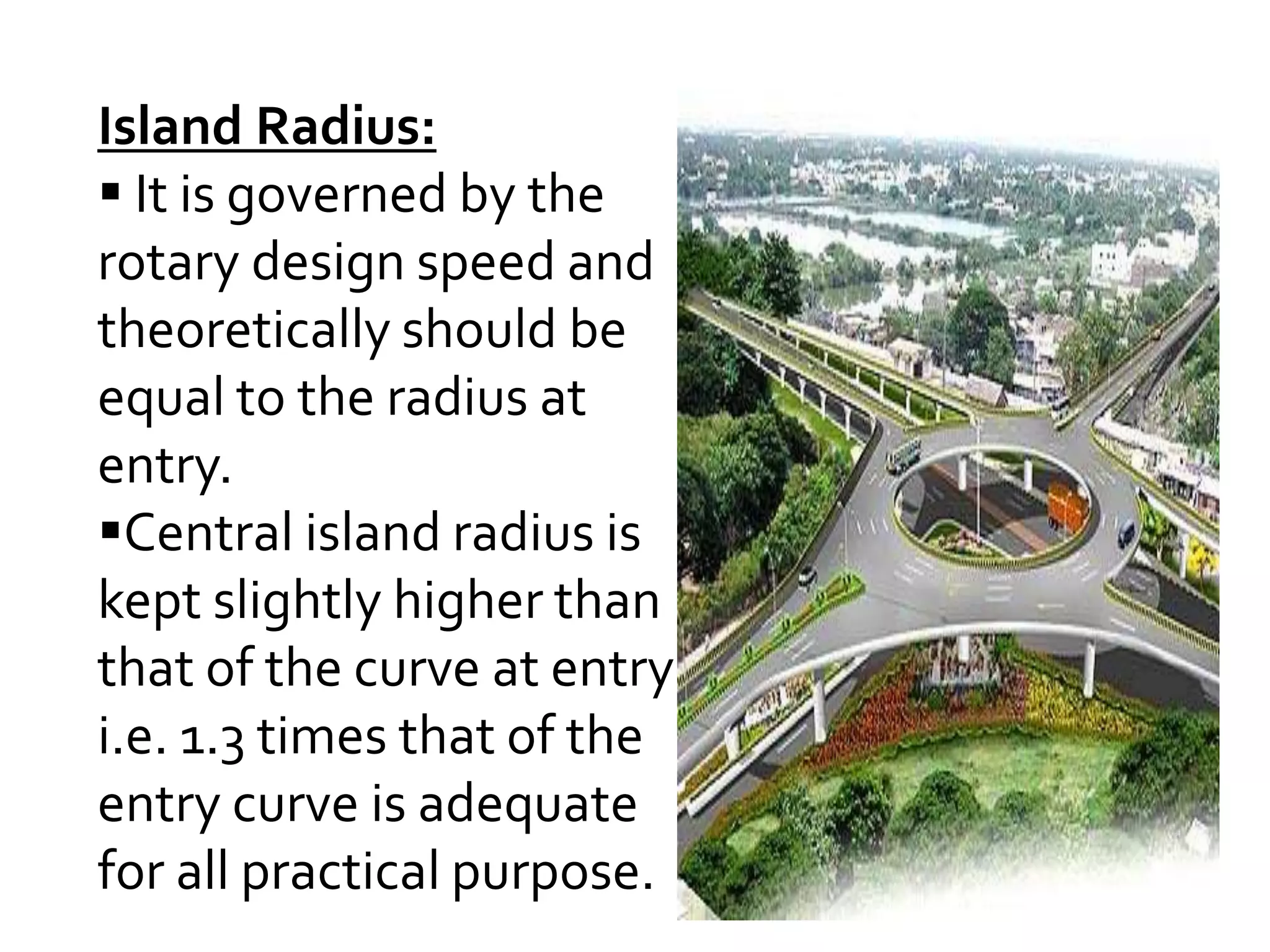 Island Radius:

▪ It is governed by the rotary design speed and theoretically should be equal to the radius at entry.

▪Central island radius is kept slightly higher than that of the curve at entry i.e. 1.3 times that of the entry curve is adequate for all practical purpose.